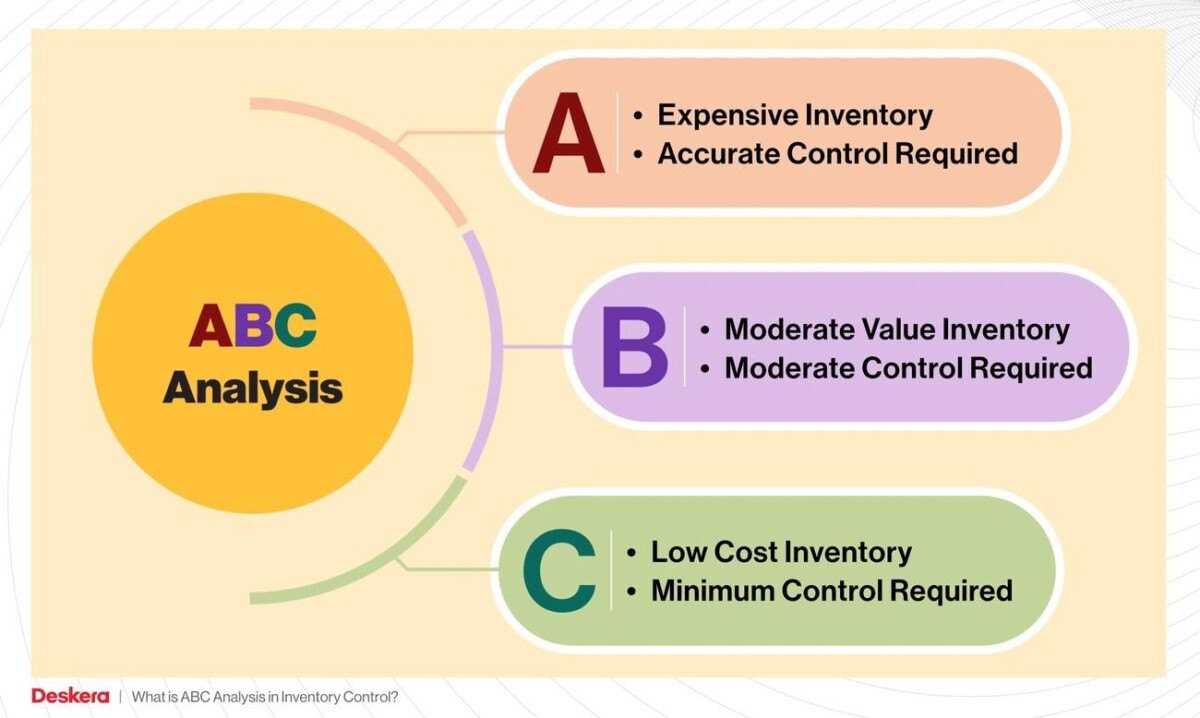 ABC Analysis

A
• Expensive Inventory
• Accurate Control Required

B
• Moderate Value Inventory
• Moderate Control Required

C
• Low Cost Inventory
• Minimum Control Required

Deskera | What is ABC Analysis in Inventory Control?